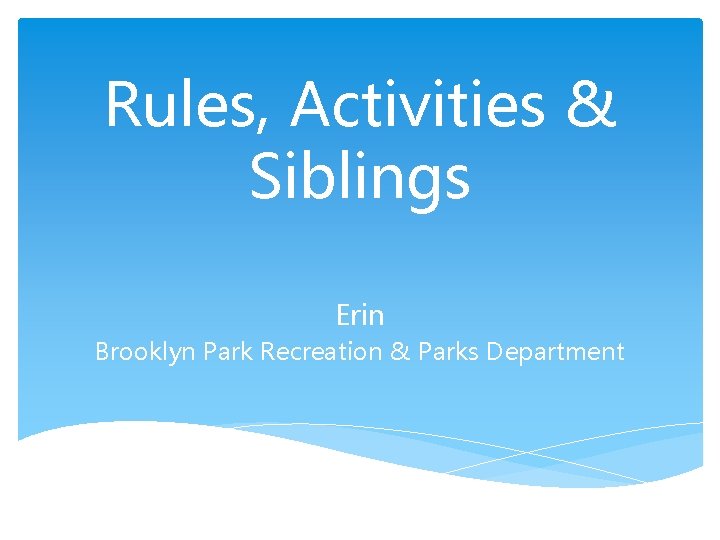 Rules, Activities & Siblings

Erin
Brooklyn Park Recreation & Parks Department